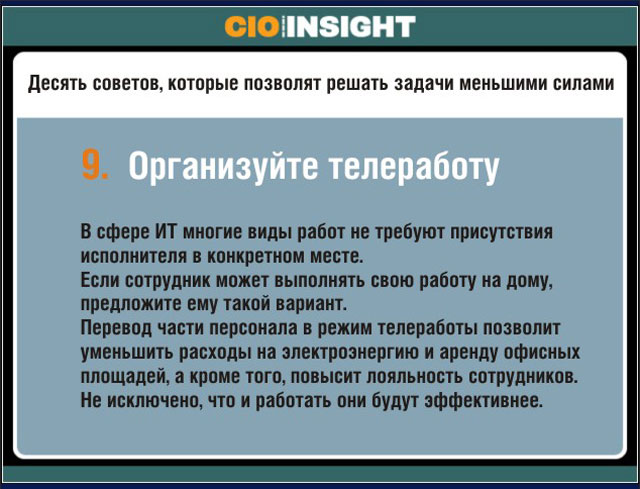 CIO INSIGHT

Десять советов, которые позволят решать задачи меньшими силами

9. Организуйте телеработу

В сфере ИТ многие виды работ не требуют присутствия исполнителя в конкретном месте.
Если сотрудник может выполнять свою работу на дому, предложите ему такой вариант.
Перевод части персонала в режим телеработы позволит уменьшить расходы на электроэнергию и аренду офисных площадей, а кроме того, повысит лояльность сотрудников.
Не исключено, что и работать они будут эффективнее.